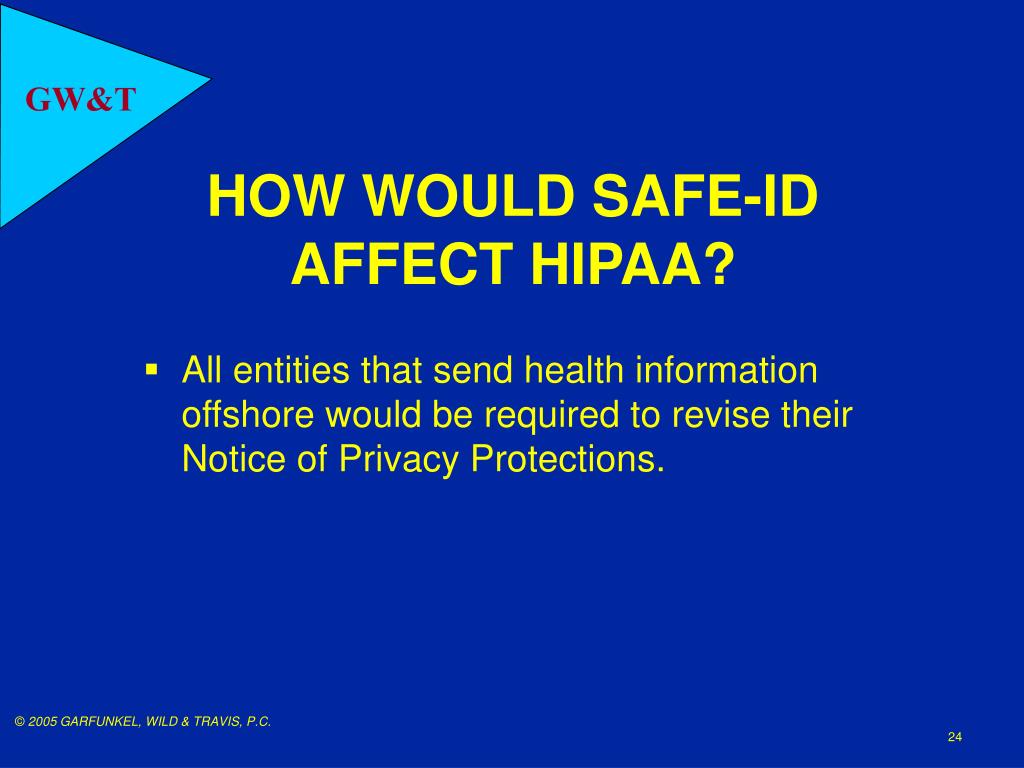 GW&T

HOW WOULD SAFE-ID AFFECT HIPAA?

▪ All entities that send health information offshore would be required to revise their Notice of Privacy Protections.

© 2005 GARFUNKEL, WILD & TRAVIS, P.C.

24